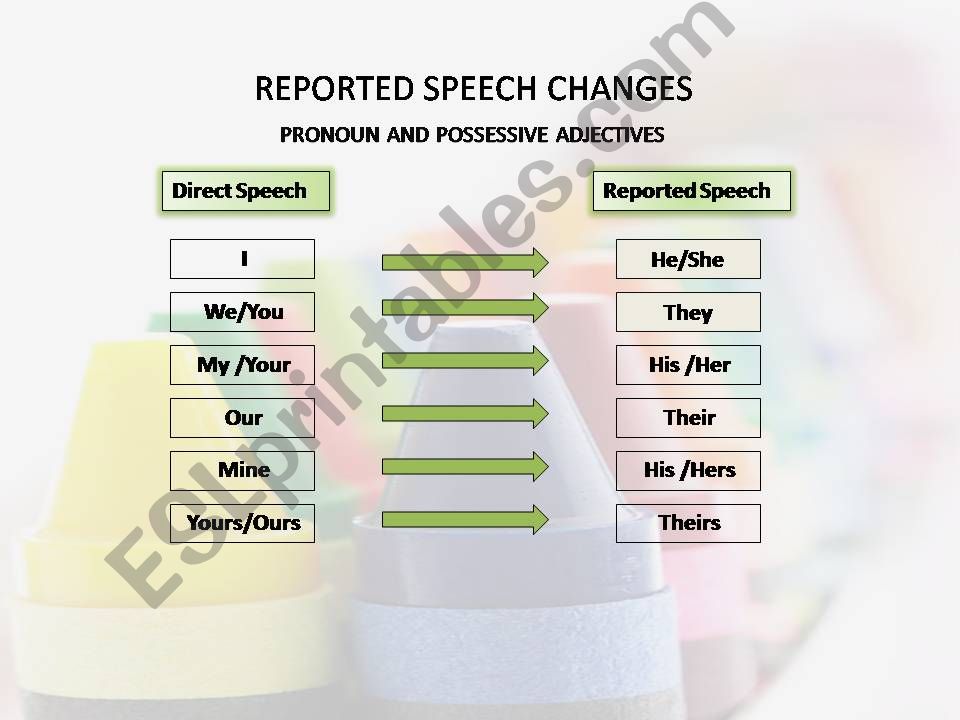 REPORTED SPEECH CHANGES

PRONOUN AND POSSESSIVE ADJECTIVES

| Direct Speech | Reported Speech |
|---|---|
| I | He/She |
| We/You | They |
| My /Your | His /Her |
| Our | Their |
| Mine | His /Hers |
| Yours/Ours | Theirs |

ESLprintables.com